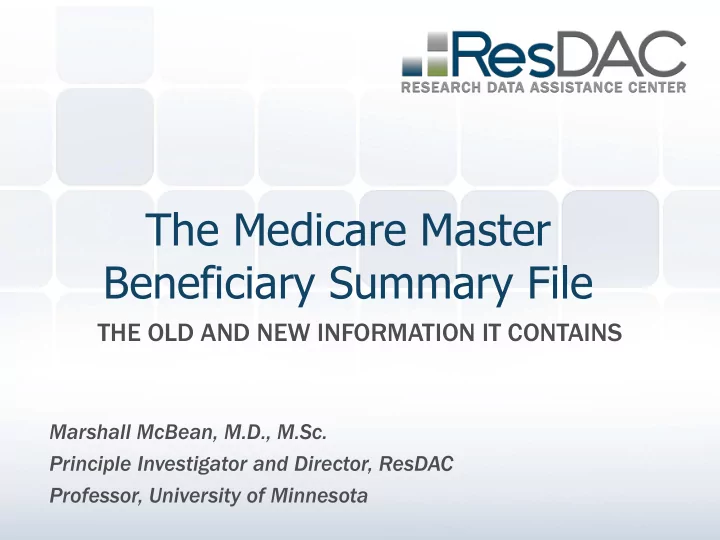 ResDAC
RESEARCH DATA ASSISTANCE CENTER

The Medicare Master Beneficiary Summary File

THE OLD AND NEW INFORMATION IT CONTAINS

Marshall McBean, M.D., M.Sc.
Principle Investigator and Director, ResDAC
Professor, University of Minnesota